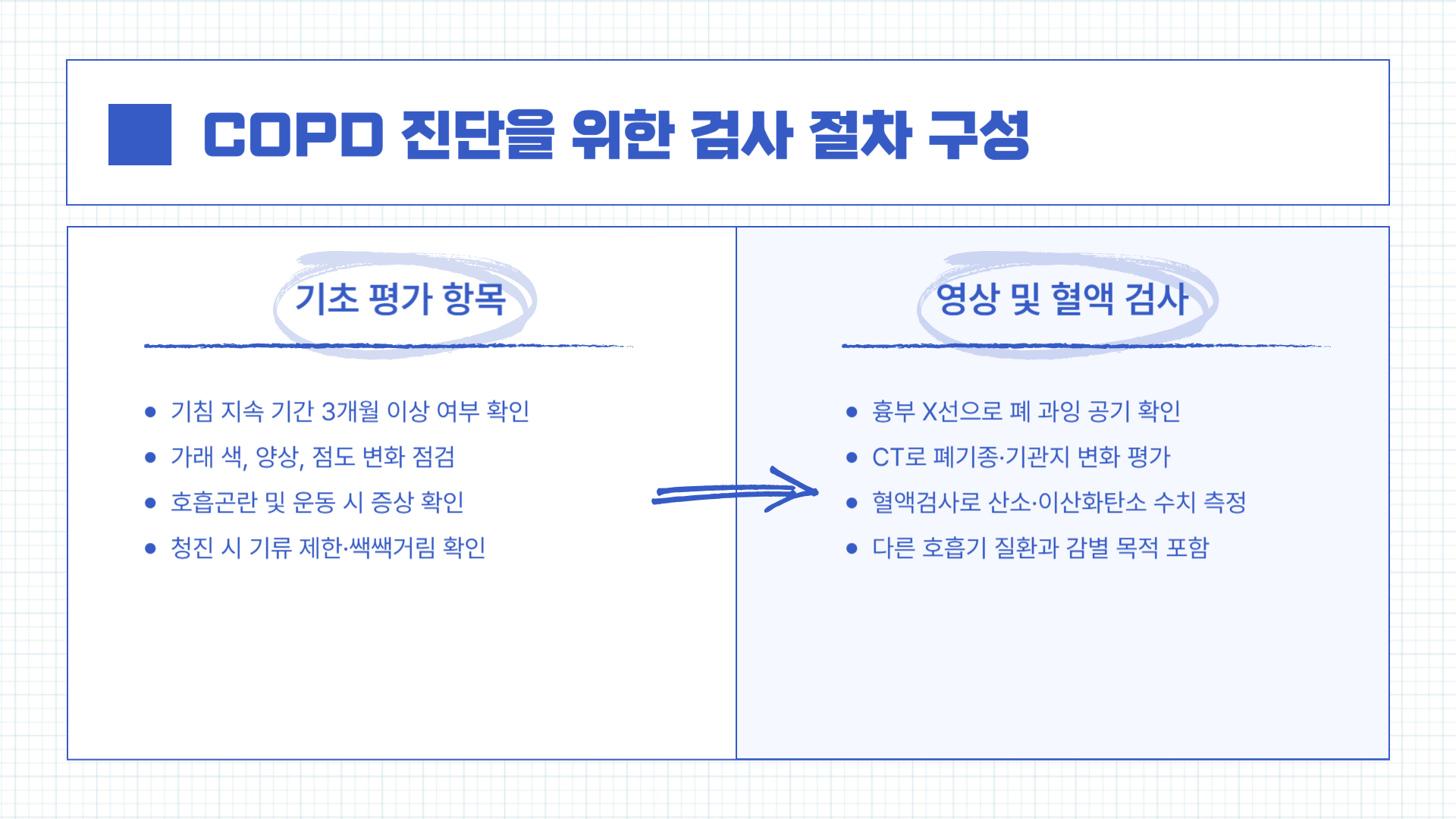 COPD 진단을 위한 검사 절차 구성

기초 평가 항목

- 기침 지속 기간 3개월 이상 여부 확인
- 가래 색, 양상, 점도 변화 점검
- 호흡곤란 및 운동 시 증상 확인
- 청진 시 기류 제한·쌕쌕거림 확인

영상 및 혈액 검사

- 흉부 X선으로 폐 과잉 공기 확인
- CT로 폐기종·기관지 변화 평가
- 혈액검사로 산소·이산화탄소 수치 측정
- 다른 호흡기 질환과 감별 목적 포함